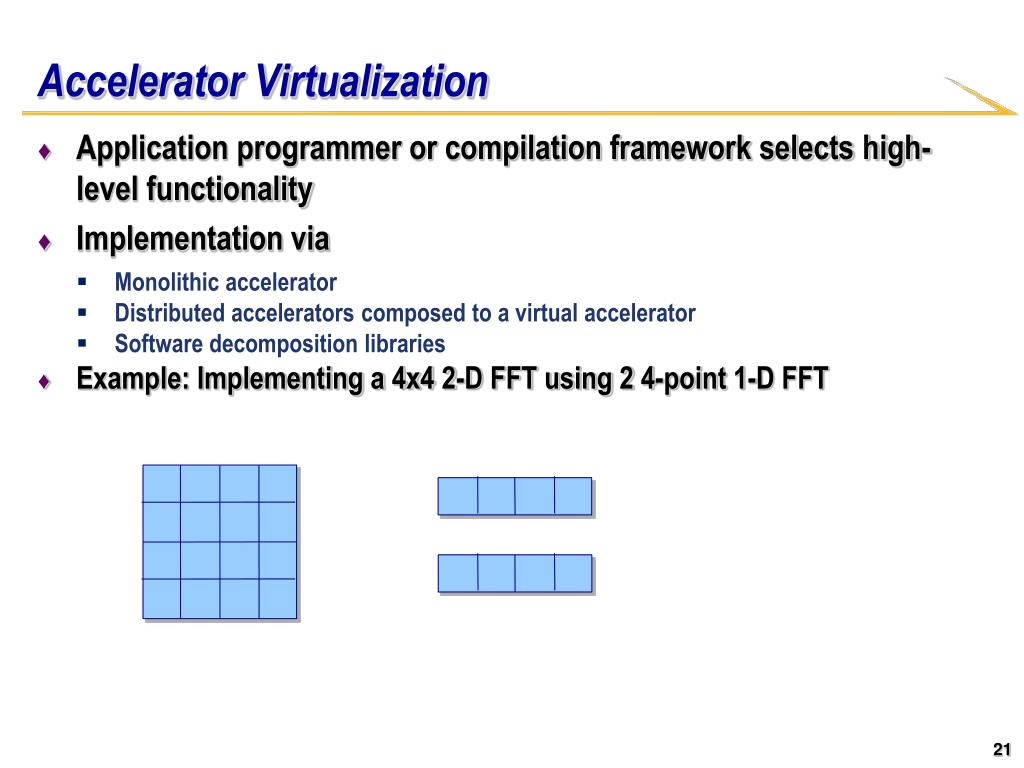 Accelerator Virtualization

♦ Application programmer or compilation framework selects high-level functionality

♦ Implementation via

▪ Monolithic accelerator
▪ Distributed accelerators composed to a virtual accelerator
▪ Software decomposition libraries

♦ Example: Implementing a 4x4 2-D FFT using 2 4-point 1-D FFT

21